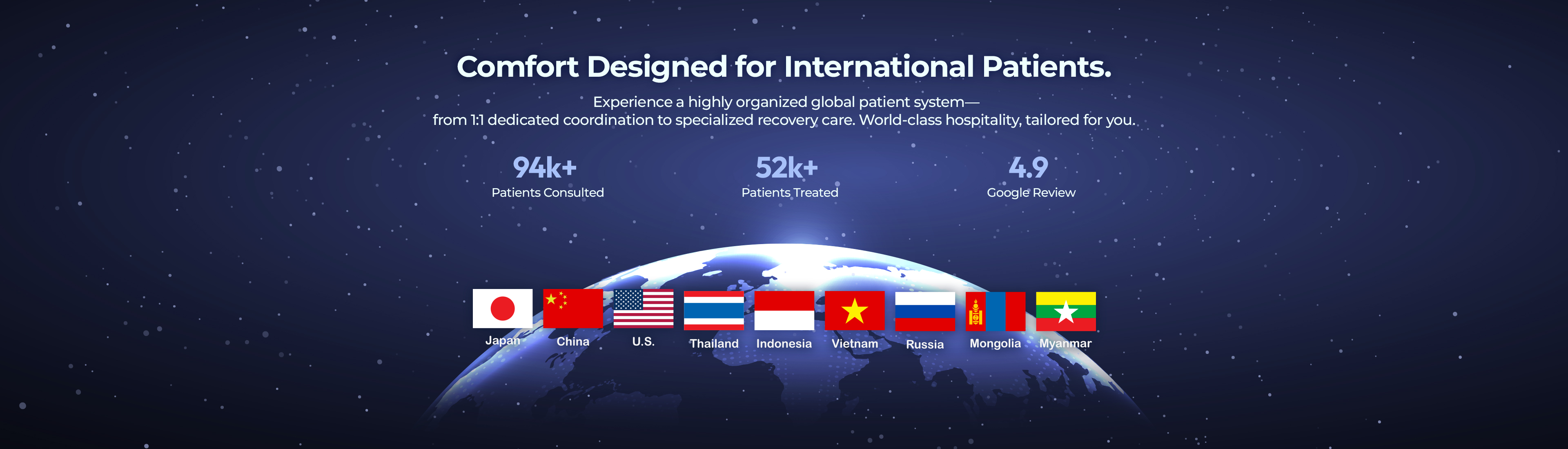 Comfort Designed for International Patients.

Experience a highly organized global patient system—
from 1:1 dedicated coordination to specialized recovery care. World-class hospitality, tailored for you.

94k+
Patients Consulted

52k+
Patients Treated

4.9
Google Review

Japan China U.S. Thailand Indonesia Vietnam Russia Mongolia Myanmar